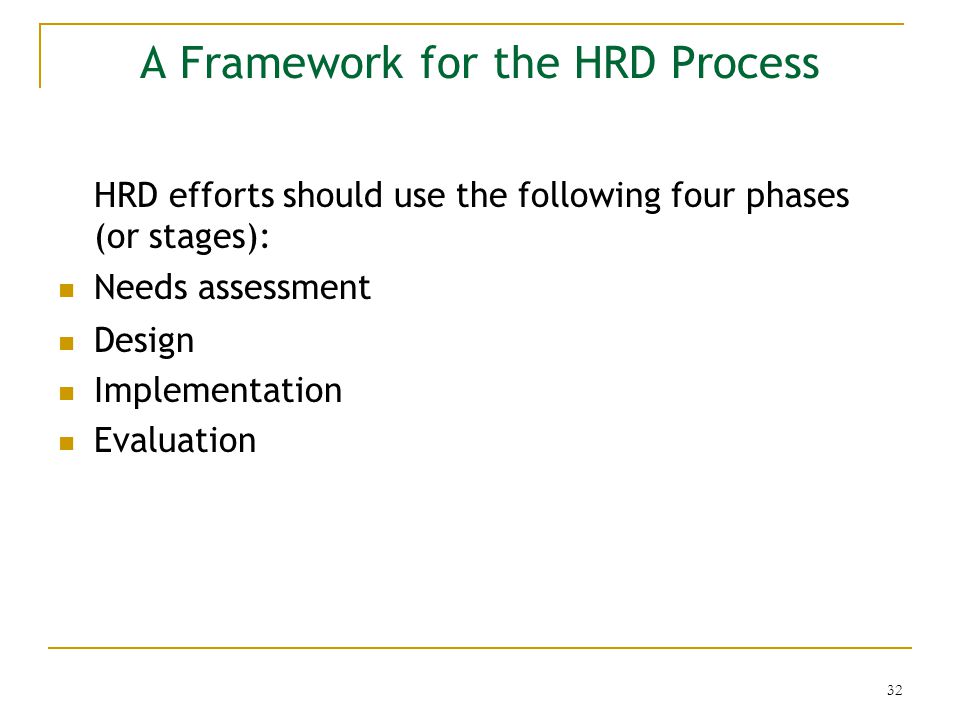 A Framework for the HRD Process

HRD efforts should use the following four phases (or stages):

- Needs assessment
- Design
- Implementation
- Evaluation

32